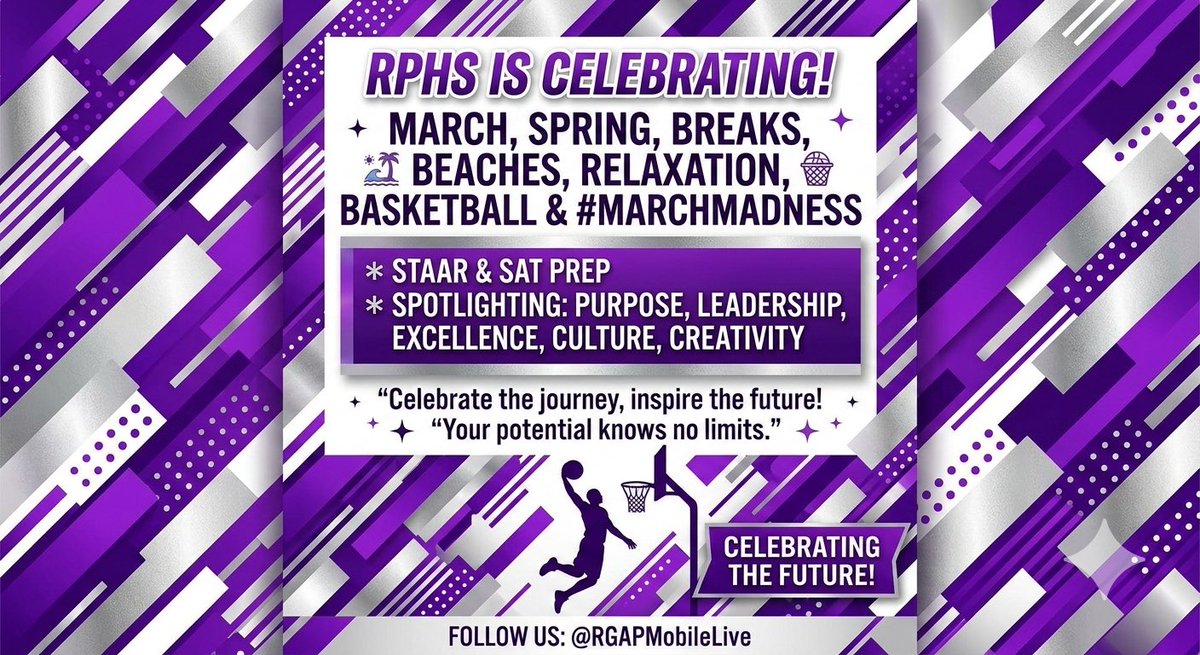 RPHS IS CELEBRATING!

MARCH, SPRING, BREAKS, BEACHES, RELAXATION, BASKETBALL & #MARCHMADNESS

* STAAR & SAT PREP
* SPOTLIGHTING: PURPOSE, LEADERSHIP, EXCELLENCE, CULTURE, CREATIVITY

"Celebrate the journey, inspire the future!
"Your potential knows no limits."

CELEBRATING THE FUTURE!

FOLLOW US: @RGAPMobileLive